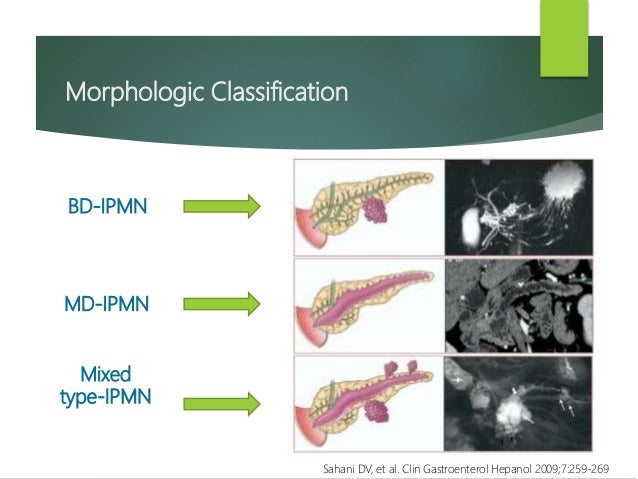 Morphologic Classification

BD-IPMN

MD-IPMN

Mixed type-IPMN

Sahani DV, et al. Clin Gastroenterol Hepanol 2009;7:259-269